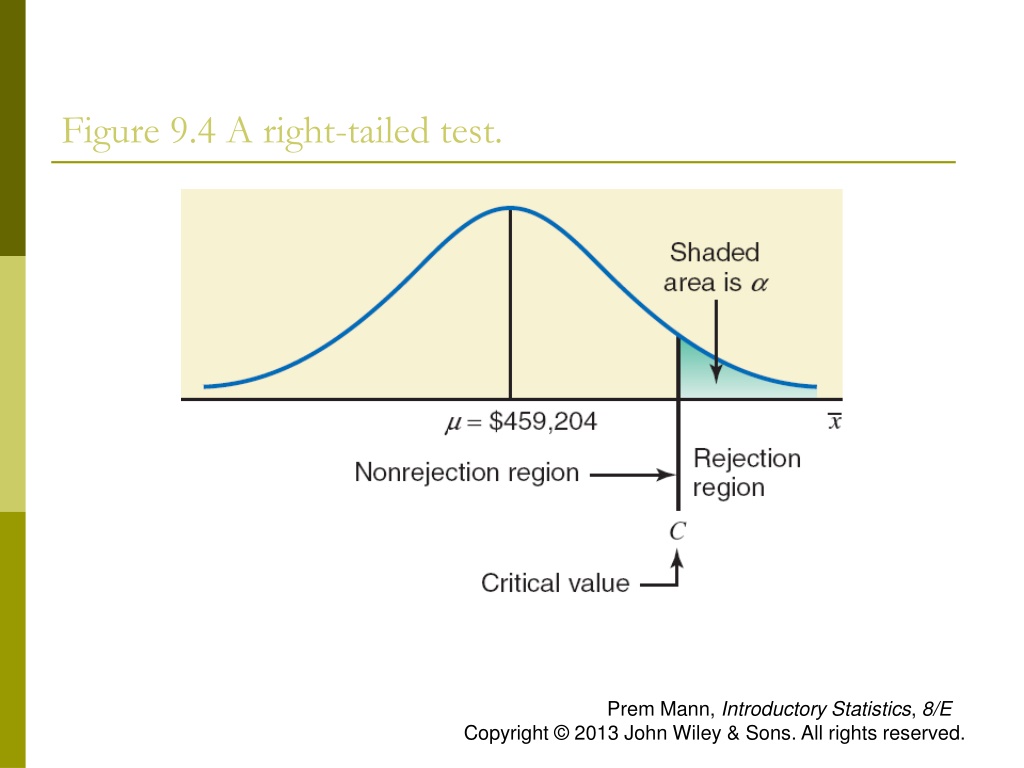 Figure 9.4 A right-tailed test.

Shaded area is $\alpha$

$\mu = \$459,204$

$\bar{x}$

Nonrejection region

Rejection region

$C$

Critical value

Prem Mann, Introductory Statistics, 8/E
Copyright © 2013 John Wiley & Sons. All rights reserved.